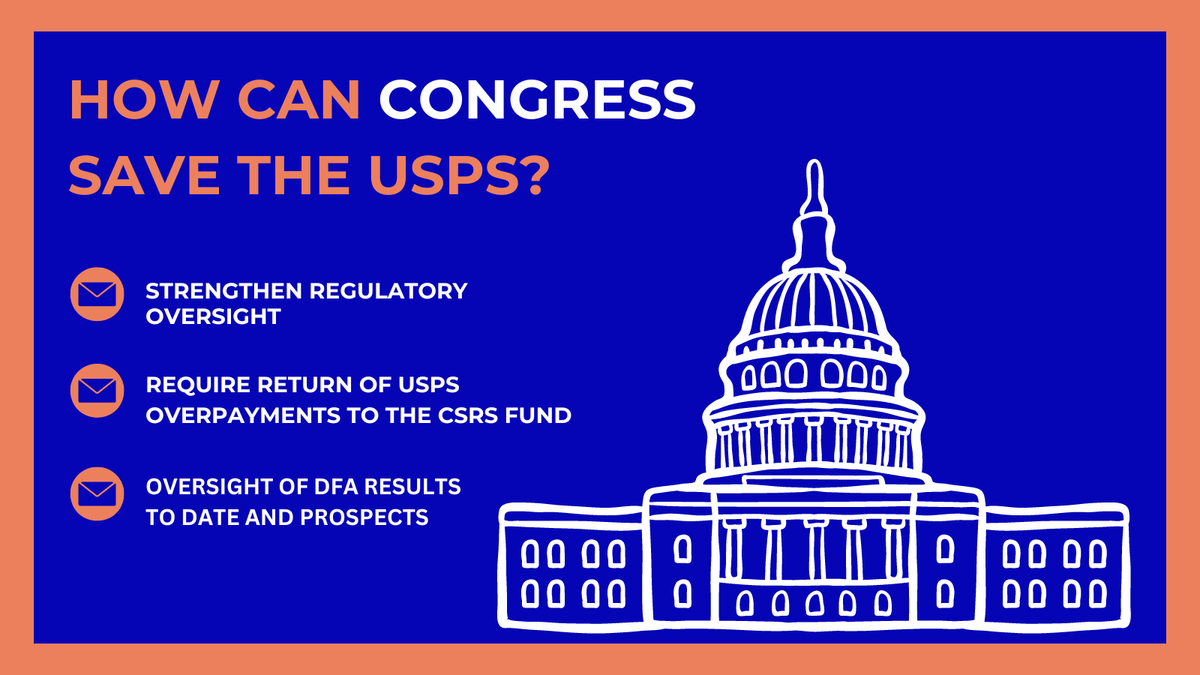 HOW CAN CONGRESS SAVE THE USPS?

STRENGTHEN REGULATORY OVERSIGHT

REQUIRE RETURN OF USPS OVERPAYMENTS TO THE CSRS FUND

OVERSIGHT OF DFA RESULTS TO DATE AND PROSPECTS